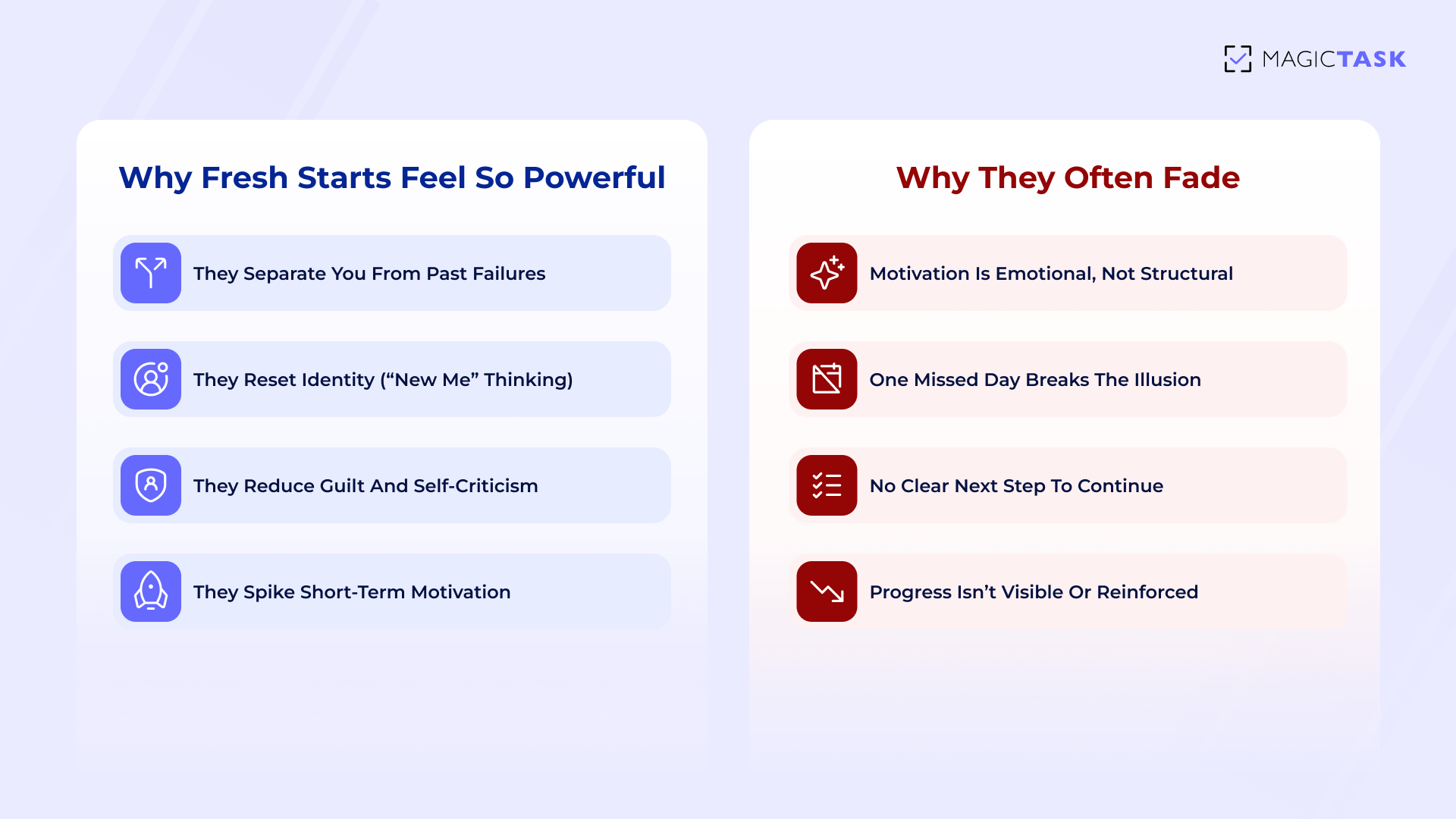 MAGICTASK

Why Fresh Starts Feel So Powerful

They Separate You From Past Failures

They Reset Identity (“New Me” Thinking)

They Reduce Guilt And Self-Criticism

They Spike Short-Term Motivation

Why They Often Fade

Motivation Is Emotional, Not Structural

One Missed Day Breaks The Illusion

No Clear Next Step To Continue

Progress Isn’t Visible Or Reinforced